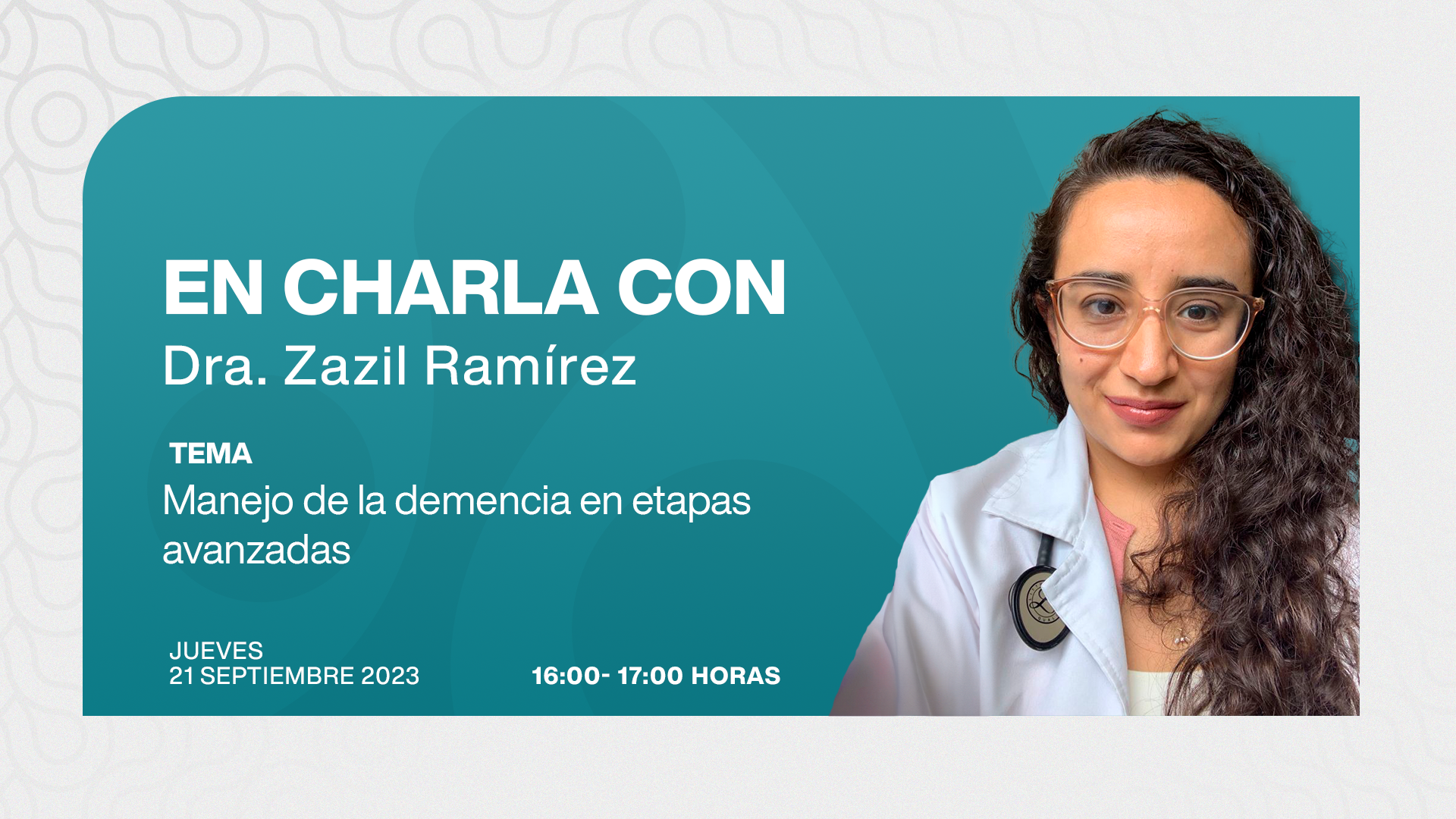 EN CHARLA CON
Dra. Zazil Ramírez

TEMA
Manejo de la demencia en etapas avanzadas

JUEVES
21 SEPTIEMBRE 2023

16:00- 17:00 HORAS